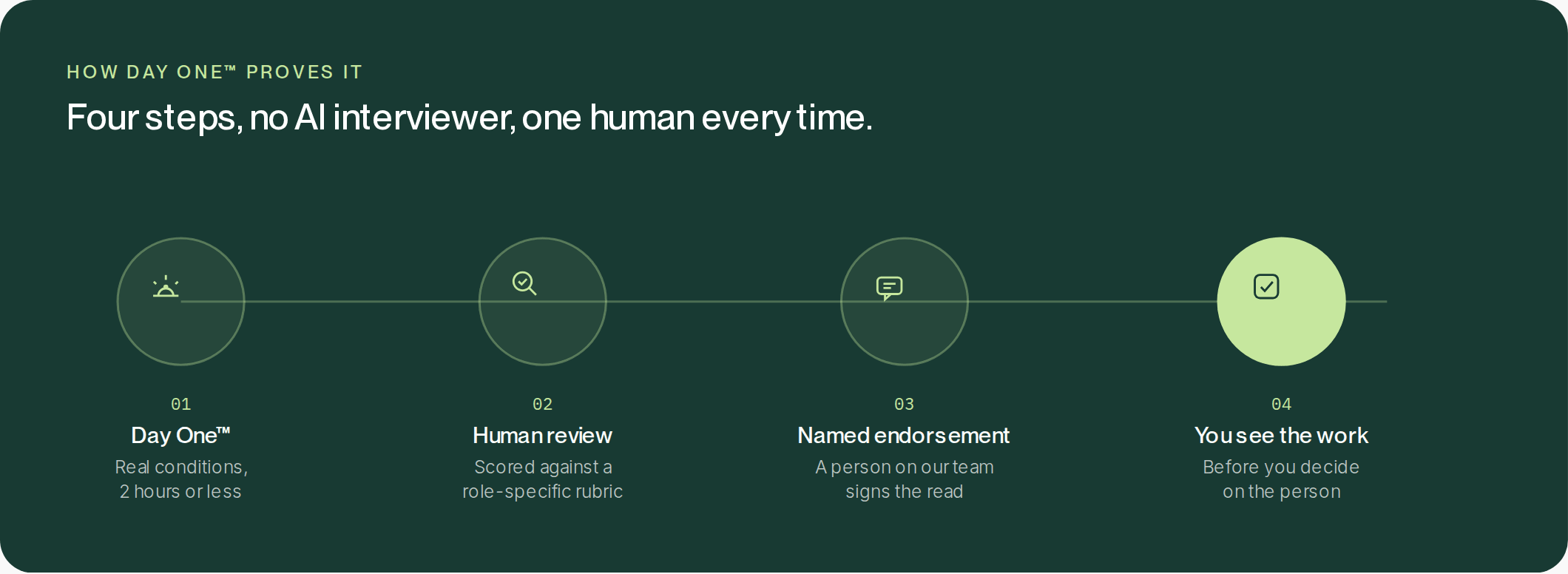 HOW DAY ONE™ PROVES IT

Four steps, no AI interviewer, one human every time.

01
Day One™
Real conditions, 2 hours or less

02
Human review
Scored against a role-specific rubric

03
Named endorsement
A person on our team signs the read

04
You see the work
Before you decide on the person